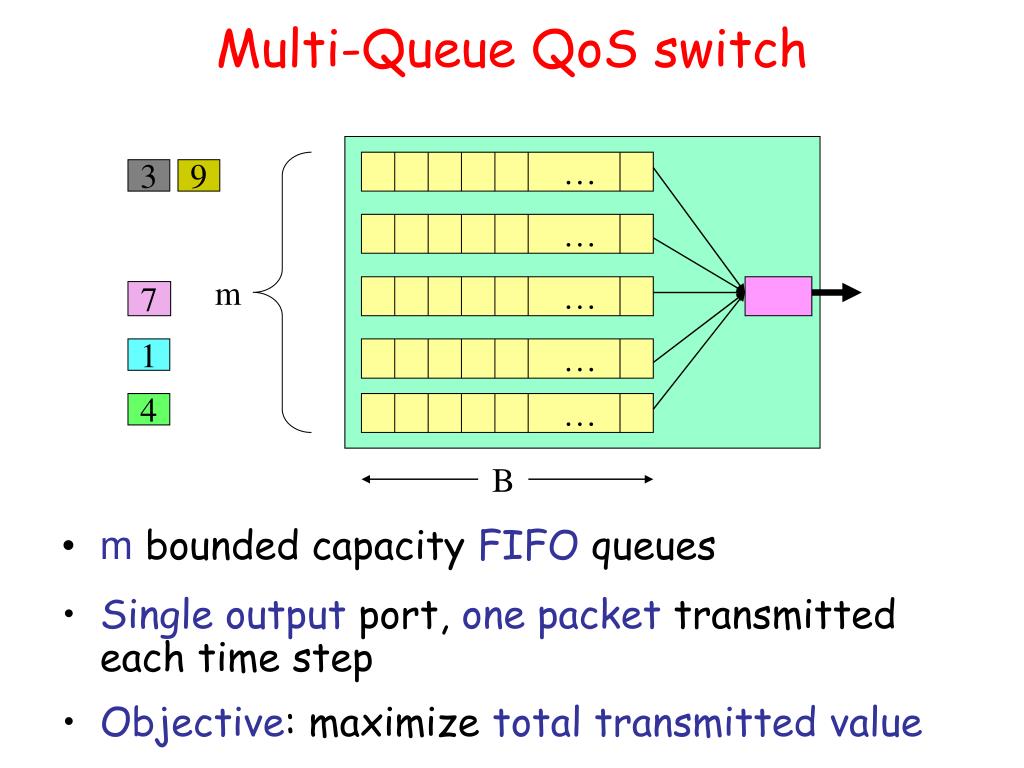 Multi-Queue QoS switch

3 9

7

1

4

m

…

…

…

…

…

B

• m bounded capacity FIFO queues

• Single output port, one packet transmitted each time step

• Objective: maximize total transmitted value